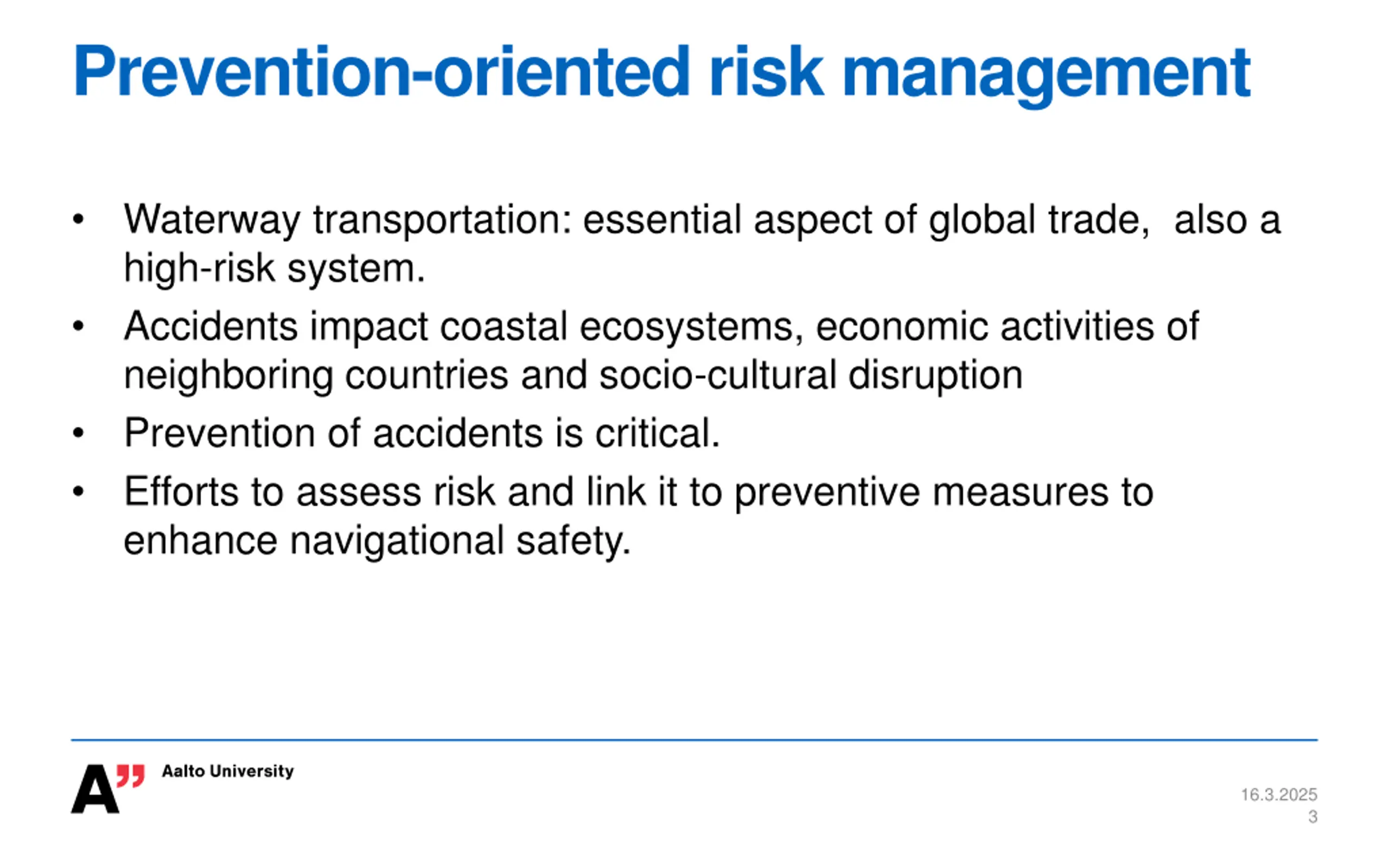 Prevention-oriented risk management

• Waterway transportation: essential aspect of global trade,  also a high-risk system.
• Accidents impact coastal ecosystems, economic activities of neighboring countries and socio-cultural disruption
• Prevention of accidents is critical.
• Efforts to assess risk and link it to preventive measures to enhance navigational safety.

A" Aalto University

16.3.2025
3